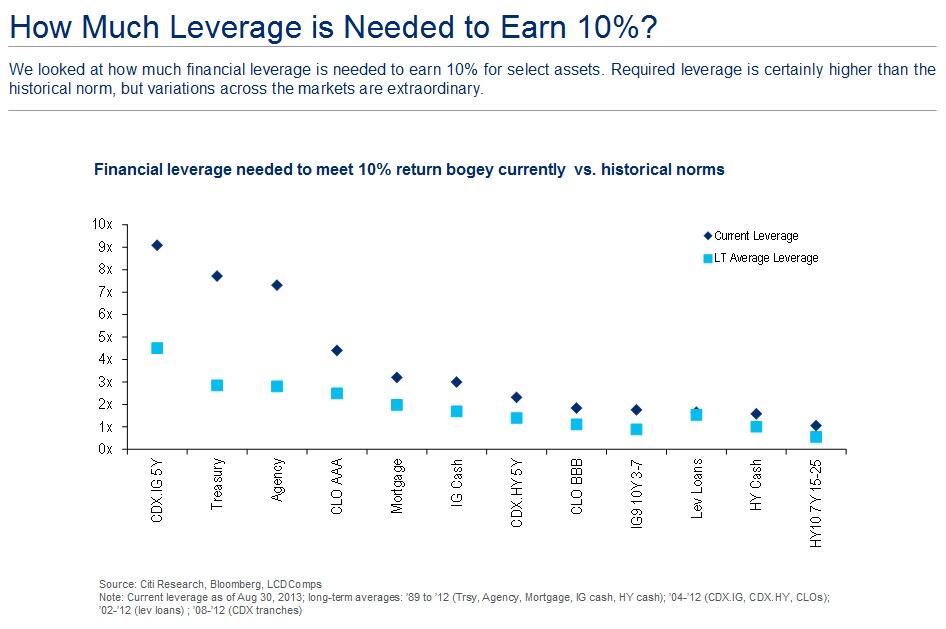 How Much Leverage is Needed to Earn 10%?

We looked at how much financial leverage is needed to earn 10% for select assets. Required leverage is certainly higher than the historical norm, but variations across the markets are extraordinary.

Financial leverage needed to meet 10% return bogey currently vs. historical norms

10x
9x
8x
7x
6x
5x
4x
3x
2x
1x
0x

Current Leverage
LT Average Leverage

CDX.IG 5Y
Treasury
Agency
CLO AAA
Mortgage
IG Cash
CDX.HY 5Y
CLO BBB
IG9 10Y 3-7
Lev Loans
HY Cash
HY10 7Y 15-25

Source: Citi Research, Bloomberg, LCDComps
Note: Current leverage as of Aug 30, 2013; long-term averages: '89 to '12 (Trsy, Agency, Mortgage, IG cash, HY cash); '04-'12 (CDX.IG, CDX.HY, CLOs); '02-'12 (lev loans) ; '08-'12 (CDX tranches)